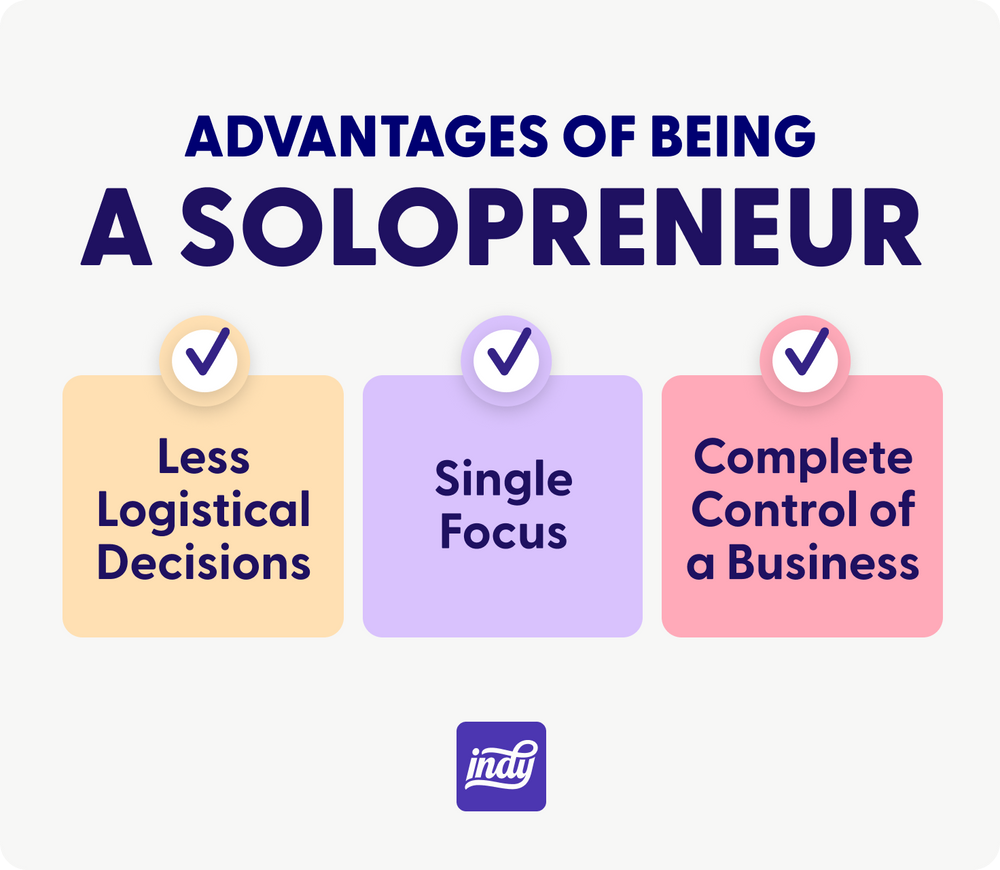 ADVANTAGES OF BEING
A SOLOPRENEUR

Less Logistical Decisions

Single Focus

Complete Control of a Business

indy